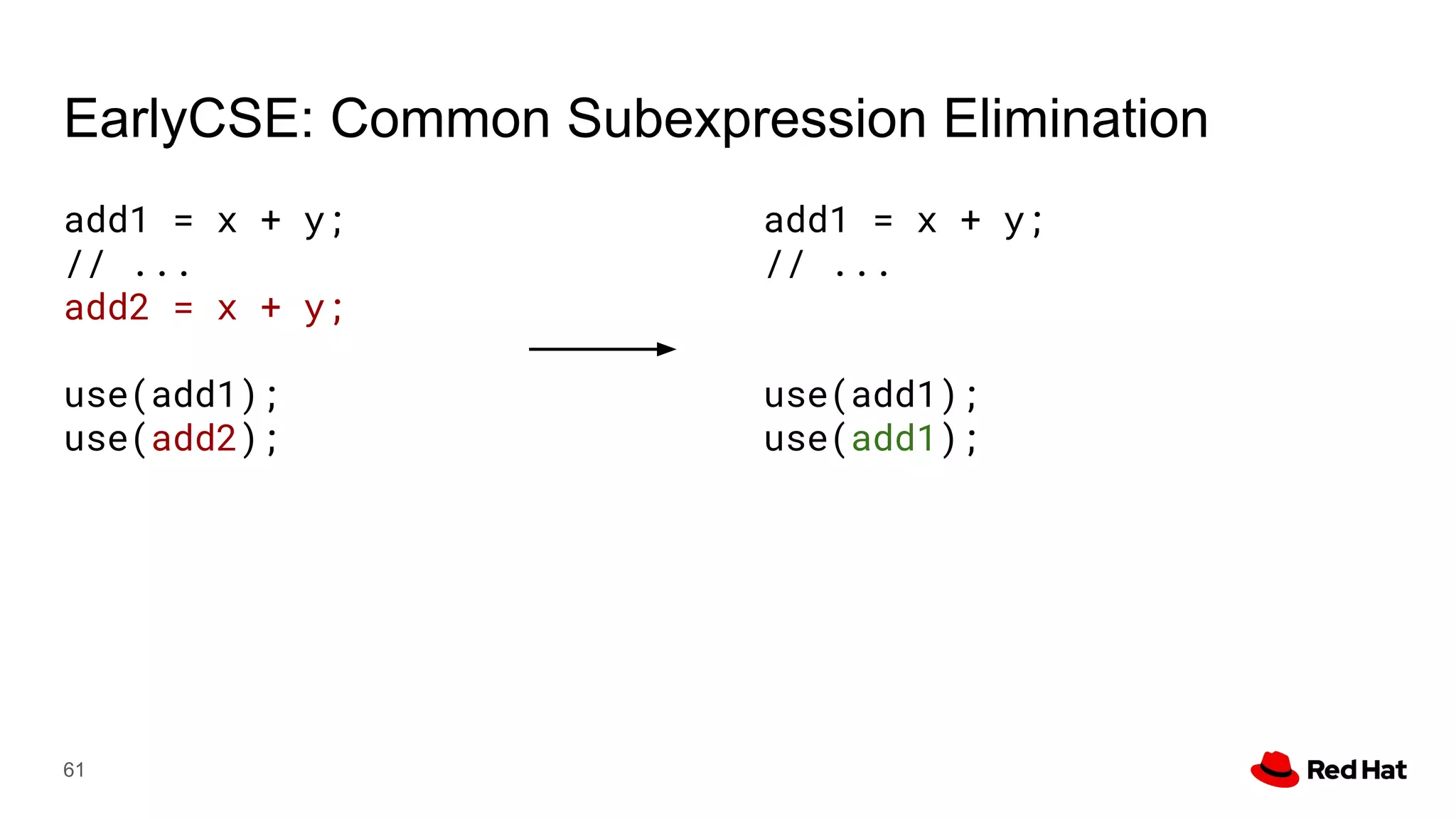 EarlyCSE: Common Subexpression Elimination

add1 = x + y;
// ...
add2 = x + y;

use(add1);
use(add2);

add1 = x + y;
// ...

use(add1);
use(add1);

61

Red Hat